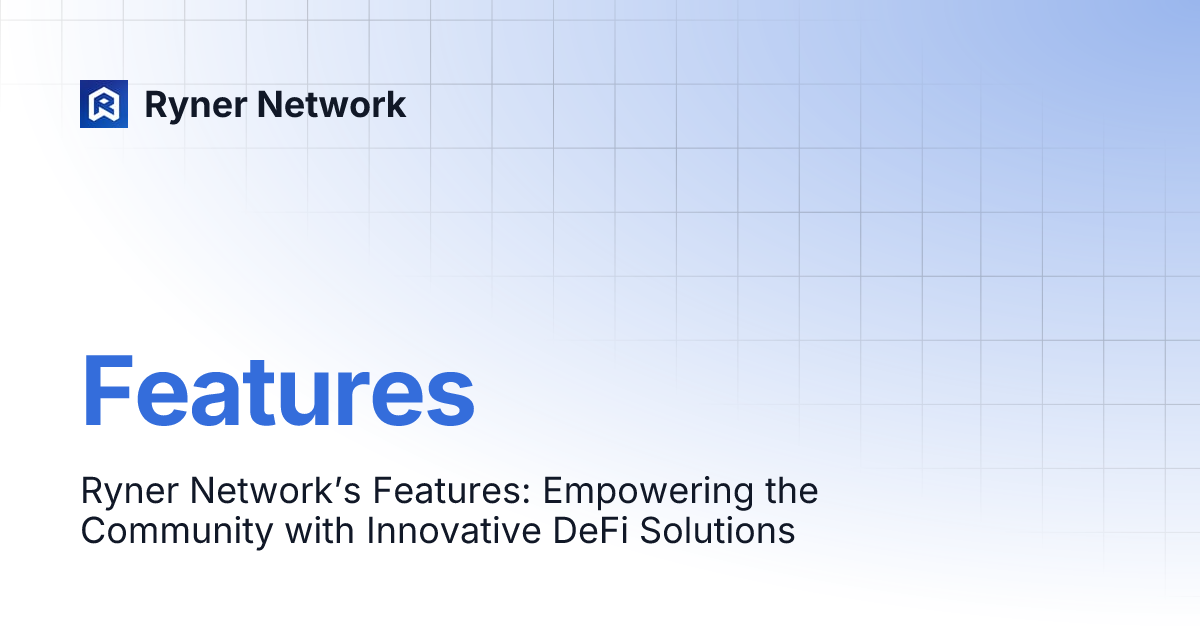 Ryner Network

Features

Ryner Network’s Features: Empowering the Community with Innovative DeFi Solutions